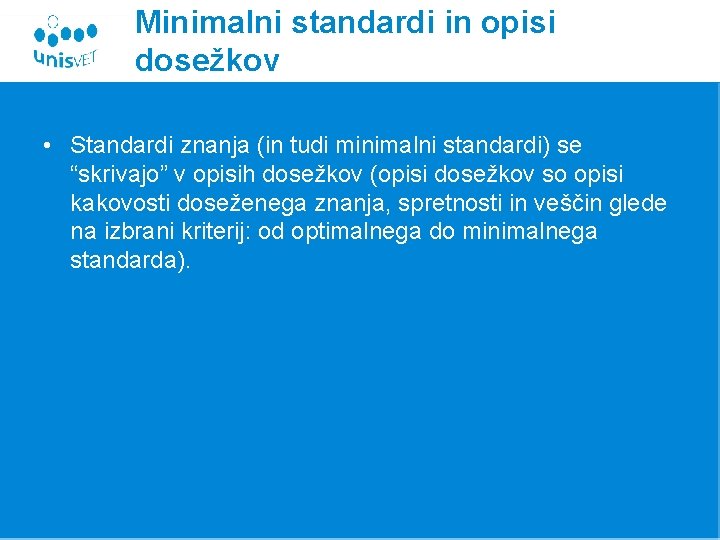 unisVET

Minimalni standardi in opisi dosežkov

• Standardi znanja (in tudi minimalni standardi) se “skrivajo” v opisih dosežkov (opisi dosežkov so opisi kakovosti doseženega znanja, spretnosti in veščin glede na izbrani kriterij: od optimalnega do minimalnega standarda).